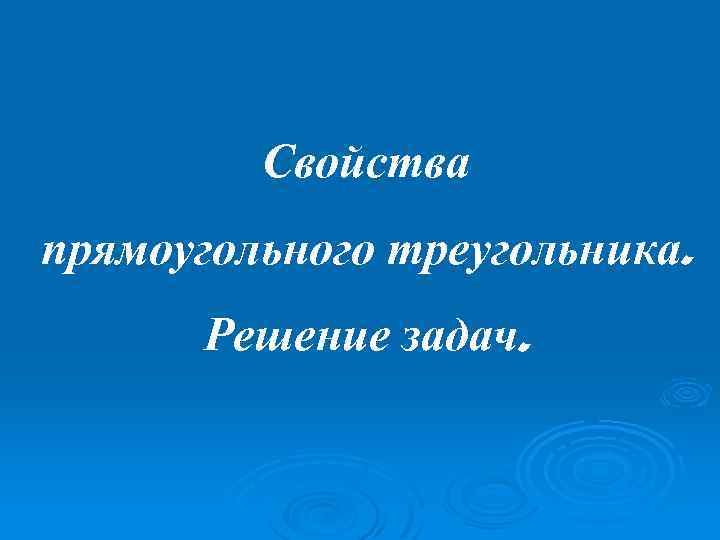 Свойства

прямоугольного треугольника.

Решение задач.